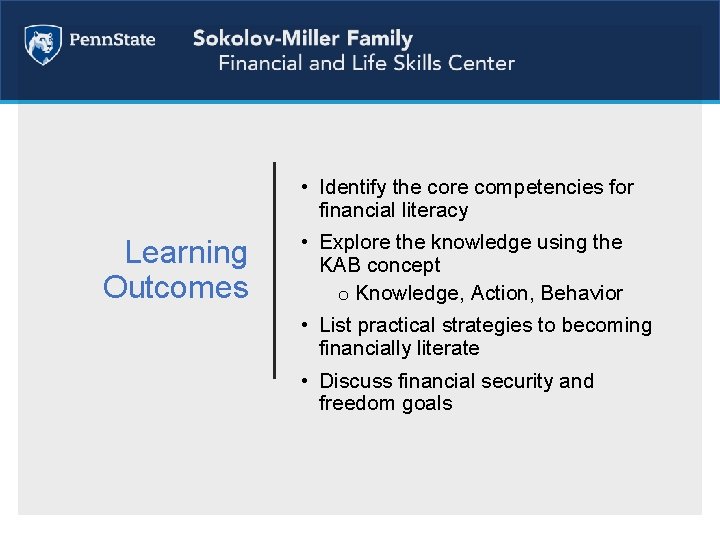 PennState

Sokolov-Miller Family
Financial and Life Skills Center

Learning Outcomes

• Identify the core competencies for financial literacy
• Explore the knowledge using the KAB concept
  o Knowledge, Action, Behavior
• List practical strategies to becoming financially literate
• Discuss financial security and freedom goals